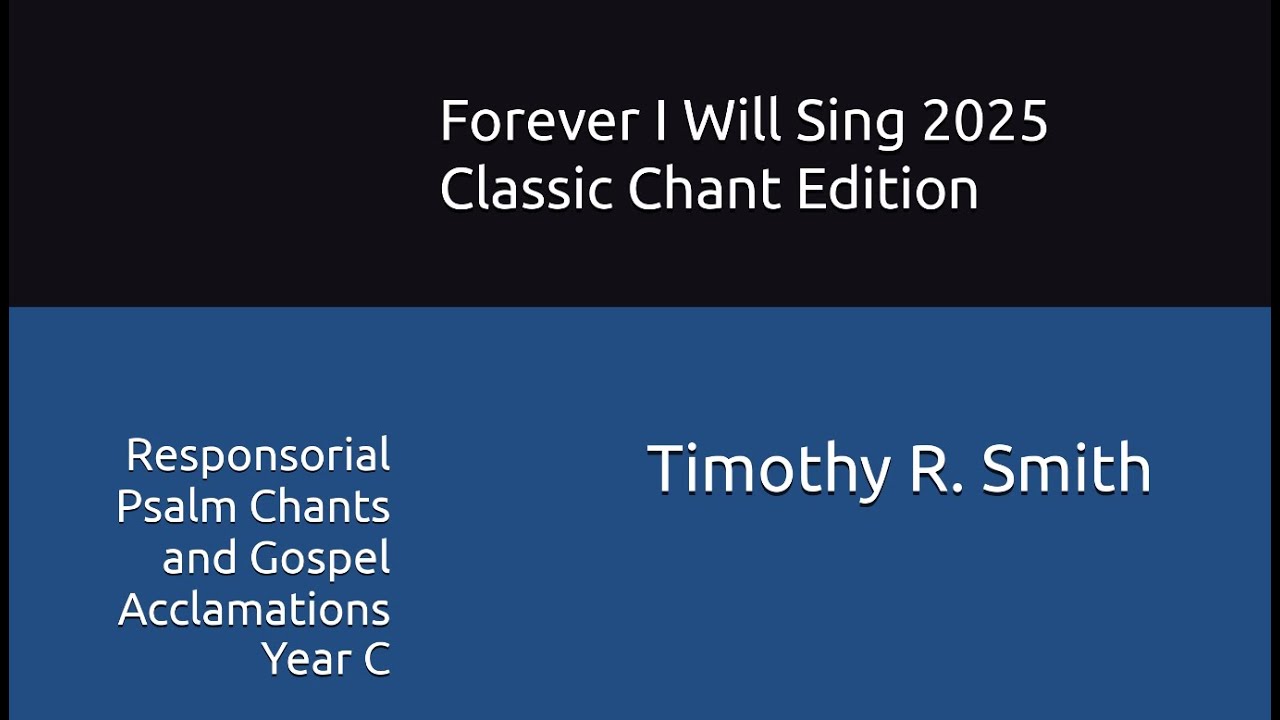 Forever I Will Sing 2025
Classic Chant Edition

Responsorial Psalm Chants and Gospel Acclamations Year C

Timothy R. Smith